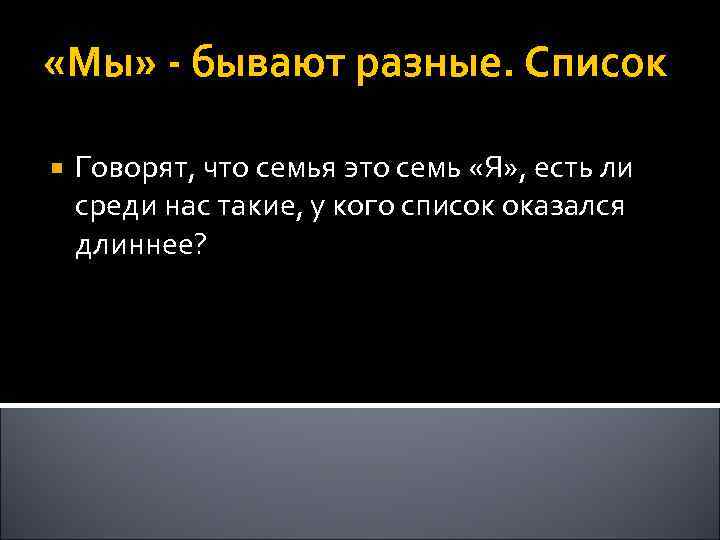 «Мы» - бывают разные. Список

Говорят, что семья это семь «Я», есть ли среди нас такие, у кого список оказался длиннее?